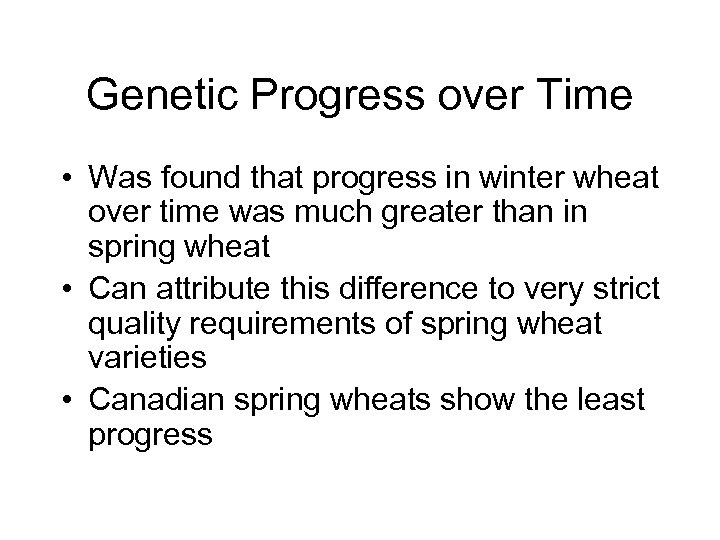 Genetic Progress over Time

• Was found that progress in winter wheat over time was much greater than in spring wheat
• Can attribute this difference to very strict quality requirements of spring wheat varieties
• Canadian spring wheats show the least progress